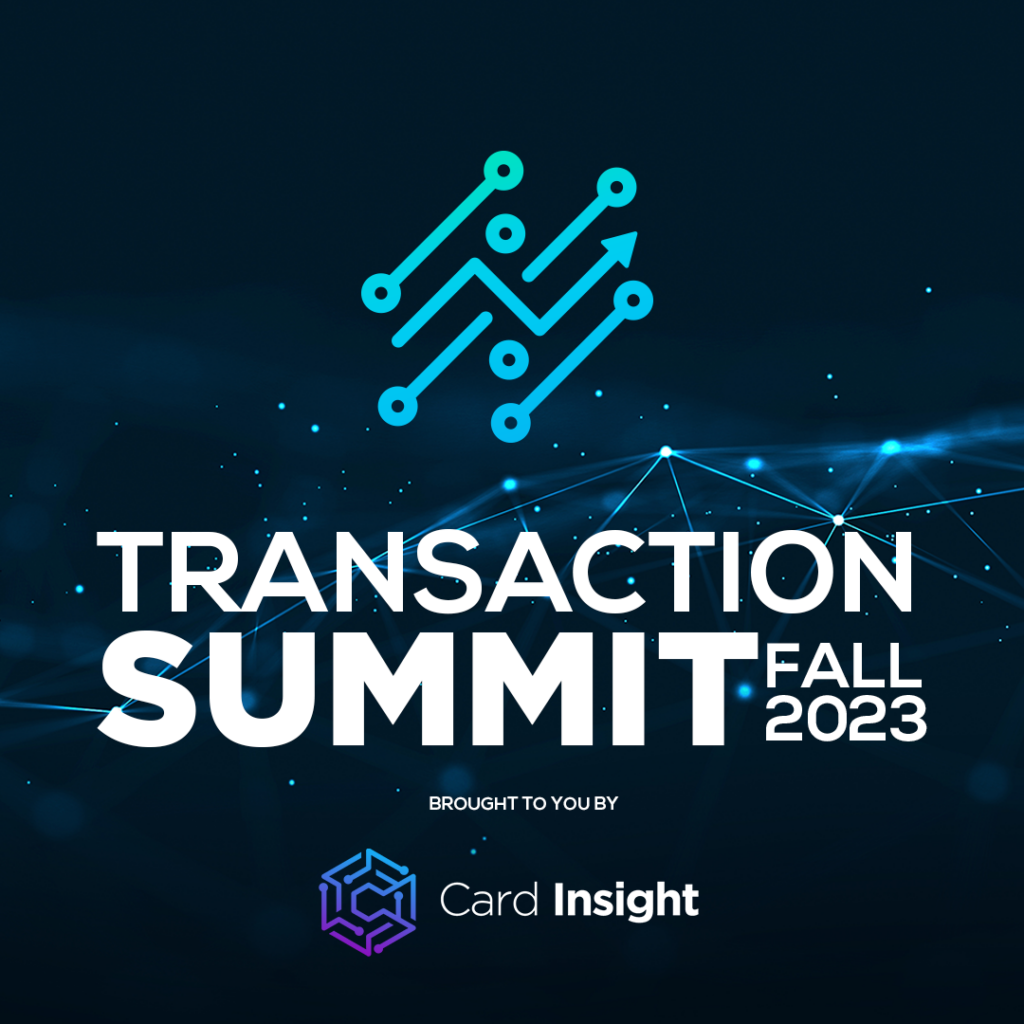 TRANSACTION
SUMMIT FALL 2023

BROUGHT TO YOU BY

Card Insight